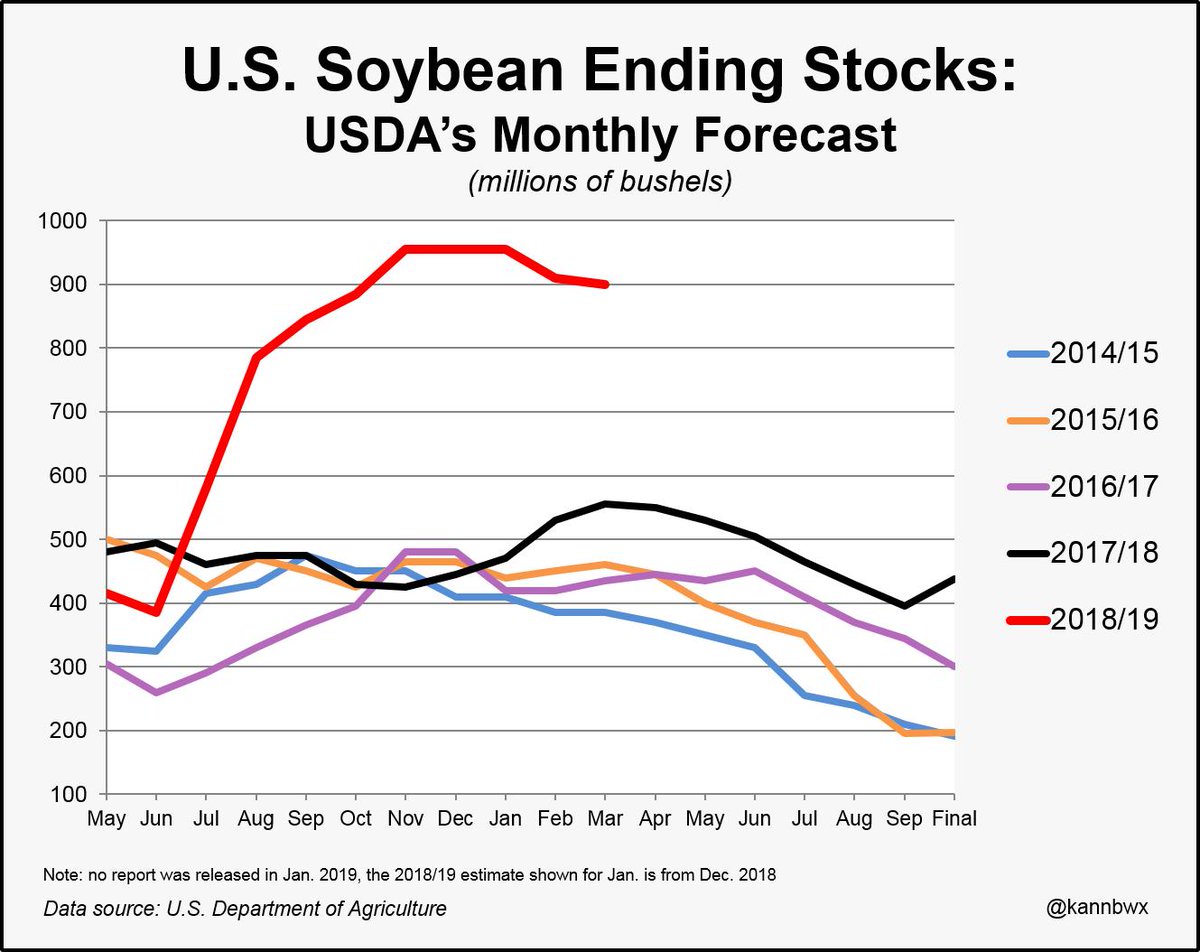 U.S. Soybean Ending Stocks:
USDA's Monthly Forecast
(millions of bushels)

1000
900
800
700
600
500
400
300
200
100

May Jun Jul Aug Sep Oct Nov Dec Jan Feb Mar Apr May Jun Jul Aug Sep Final

2014/15
2015/16
2016/17
2017/18
2018/19

Note: no report was released in Jan. 2019, the 2018/19 estimate shown for Jan. is from Dec. 2018

Data source: U.S. Department of Agriculture

@kannbwx